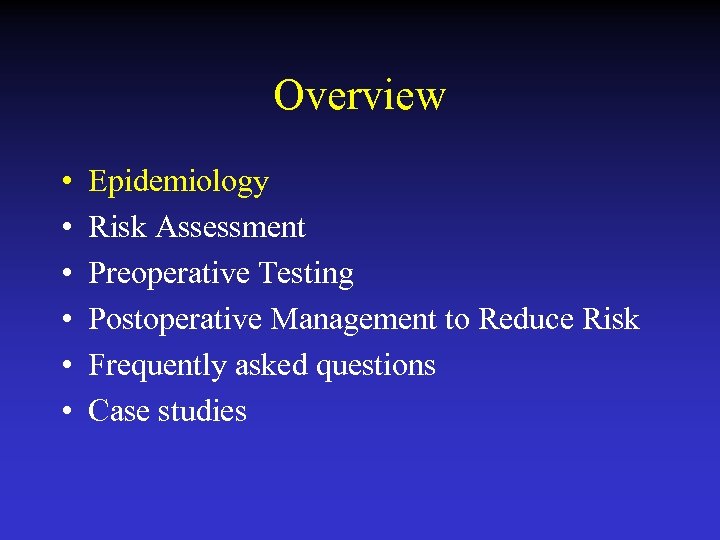 Overview

• Epidemiology
• Risk Assessment
• Preoperative Testing
• Postoperative Management to Reduce Risk
• Frequently asked questions
• Case studies